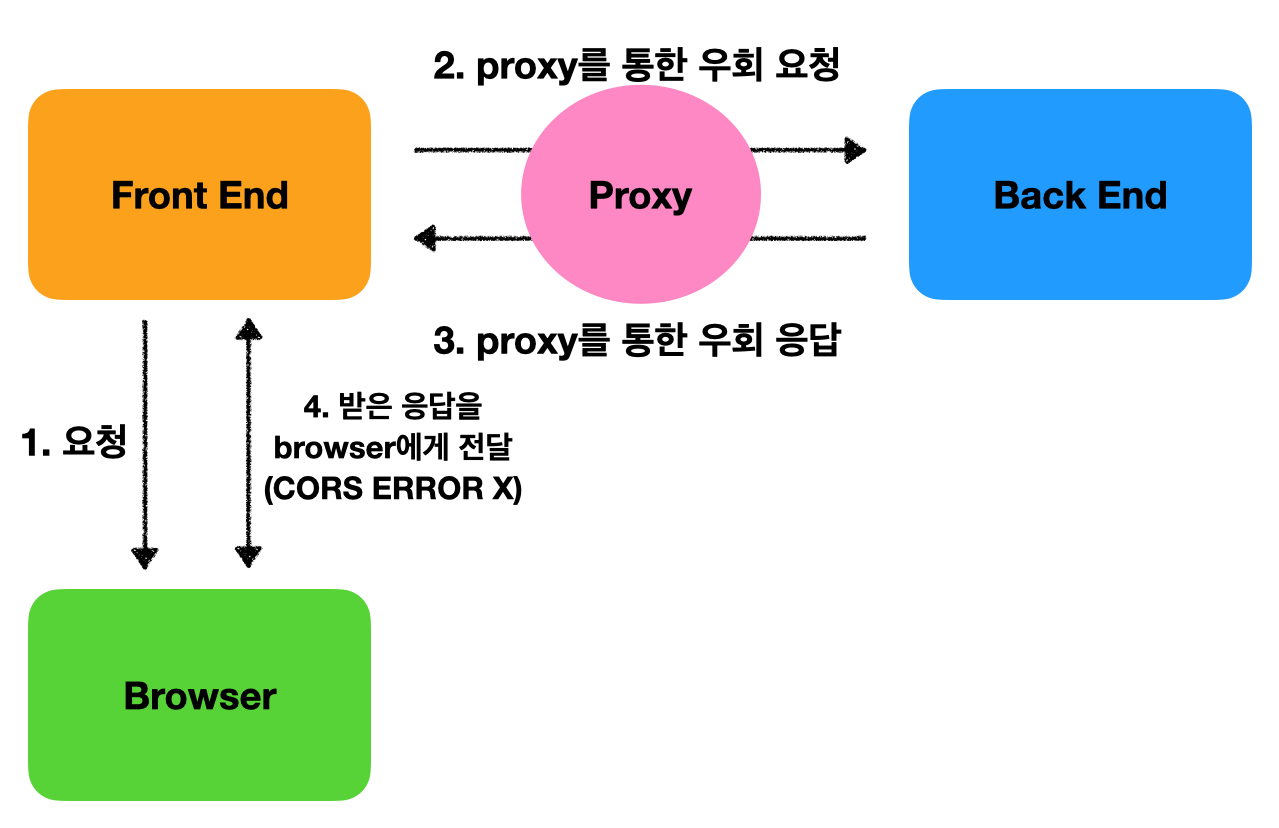 2. proxy를 통한 우회 요청

Front End

Proxy

Back End

3. proxy를 통한 우회 응답

1. 요청

4. 받은 응답을 browser에게 전달 (CORS ERROR X)

Browser